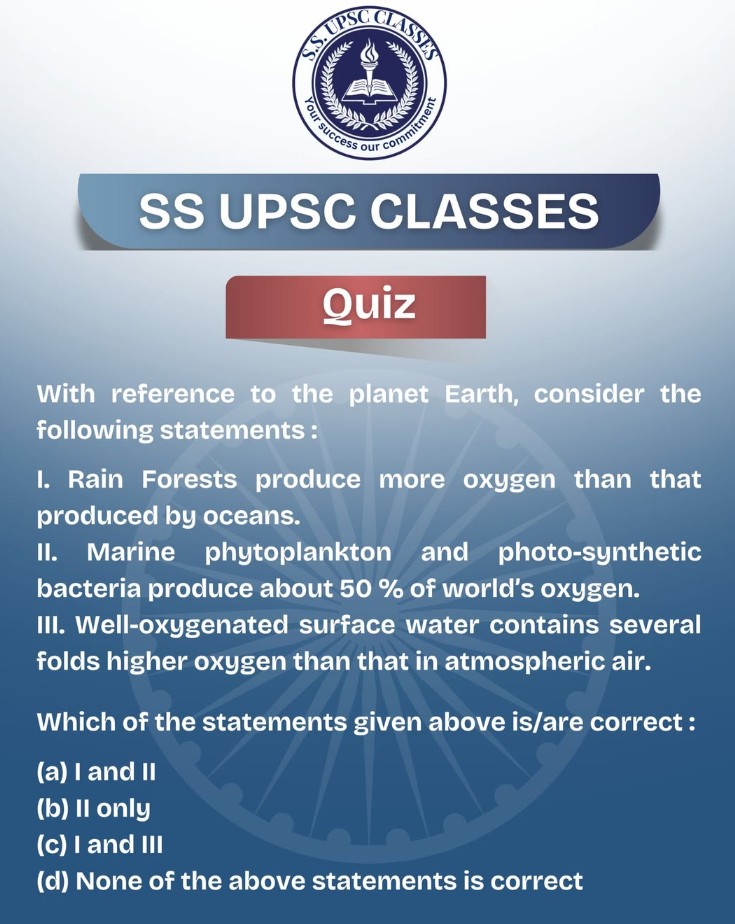 S.S. UPSC CLASSES
Your success our commitment

SS UPSC CLASSES

Quiz

With reference to the planet Earth, consider the following statements :

I. Rain Forests produce more oxygen than that produced by oceans.
II. Marine phytoplankton and photo-synthetic bacteria produce about 50 % of world's oxygen.
III. Well-oxygenated surface water contains several folds higher oxygen than that in atmospheric air.

Which of the statements given above is/are correct :

(a) I and II
(b) II only
(c) I and III
(d) None of the above statements is correct